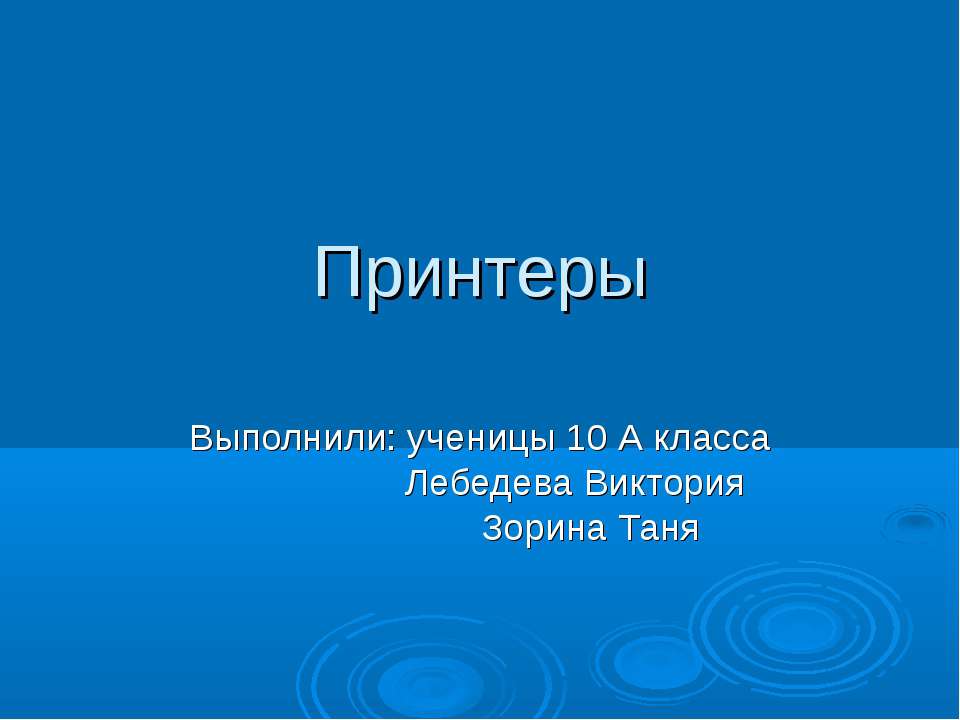 Принтеры

Выполнили: ученицы 10 А класса
Лебедева Виктория
Зорина Таня